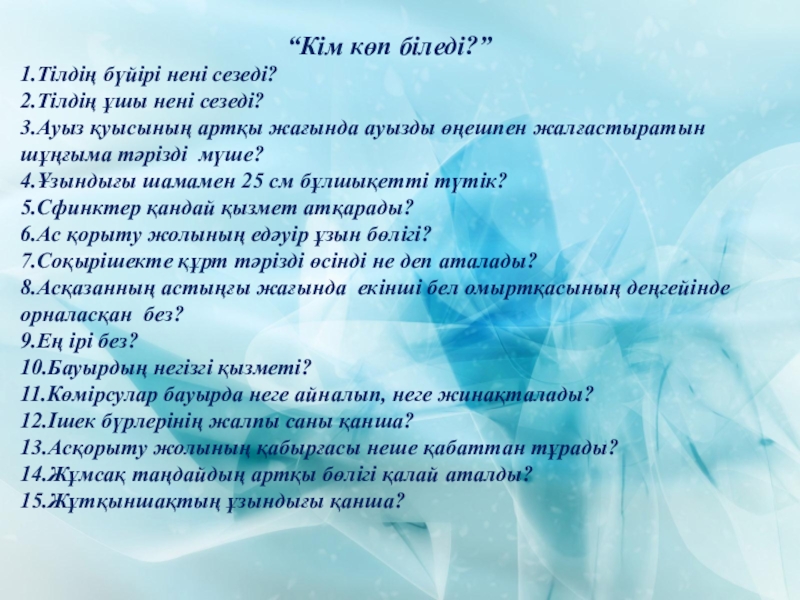 “Кім көп біледі?”

1.Тілдің бүйірі нені сезеді?
2.Тілдің ұшы нені сезеді?
3.Ауыз қуысының артқы жағында ауызды өңешпен жалғастыратын шұңғыма тәрізді мүше?
4.Ұзындығы шамамен 25 см бұлшықетті түтік?
5.Сфинктер қандай қызмет атқарады?
6.Ас қорыту жолының едәуір ұзын бөлігі?
7.Соқырішекте құрт тәрізді өсінді не деп аталады?
8.Асқазанның астыңғы жағында екінші бел омыртқасының деңгейінде орналасқан без?
9.Ең ірі без?
10.Бауырдың негізгі қызметі?
11.Көмірсулар бауырда неге айналып, неге жинақталады?
12.Ішек бүрлерінің жалпы саны қанша?
13.Асқорыту жолының қабырғасы неше қабаттан тұрады?
14.Жұмсақ таңдайдың артқы бөлігі қалай аталды?
15.Жұтқыншақтың ұзындығы қанша?